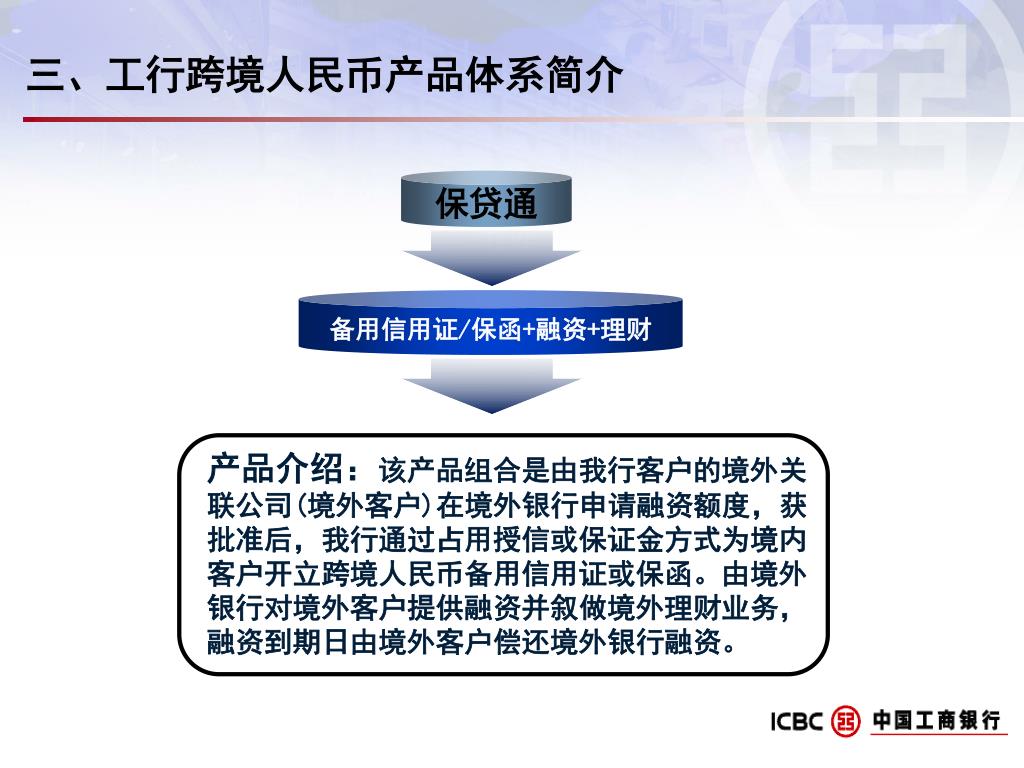 三、工行跨境人民币产品体系简介

保贷通

备用信用证/保函+融资+理财

产品介绍：该产品组合是由我行客户的境外关联公司(境外客户)在境外银行申请融资额度，获批准后，我行通过占用授信或保证金方式为境内客户开立跨境人民币备用信用证或保函。由境外银行对境外客户提供融资并叙做境外理财业务，融资到期日由境外客户偿还境外银行融资。

ICBC 中国工商银行